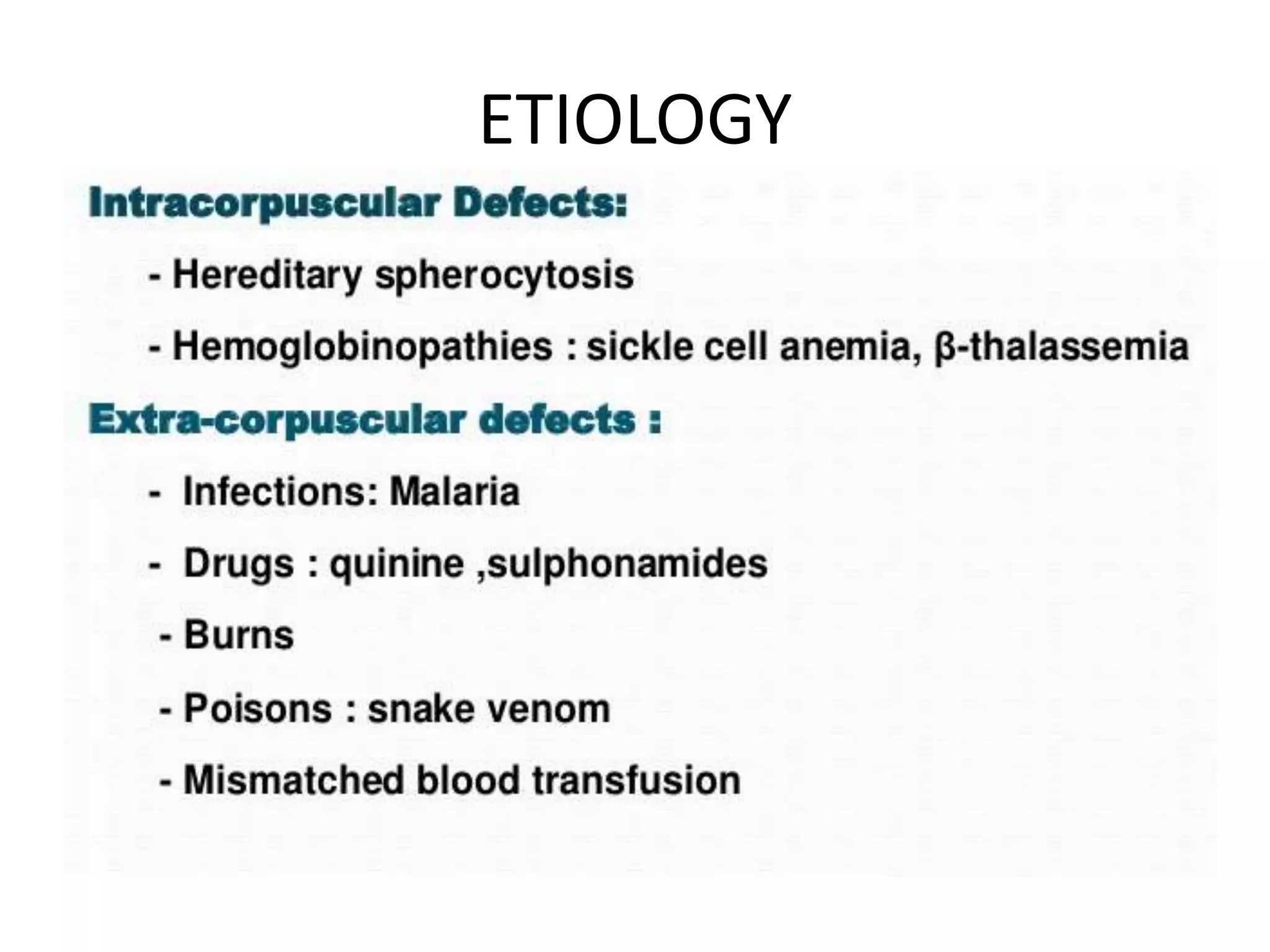 ETIOLOGY

Intracorpuscular Defects:

- Hereditary spherocytosis

- Hemoglobinopathies : sickle cell anemia, β-thalassemia

Extra-corpuscular defects :

- Infections: Malaria

- Drugs : quinine ,sulphonamides

- Burns

- Poisons : snake venom

- Mismatched blood transfusion